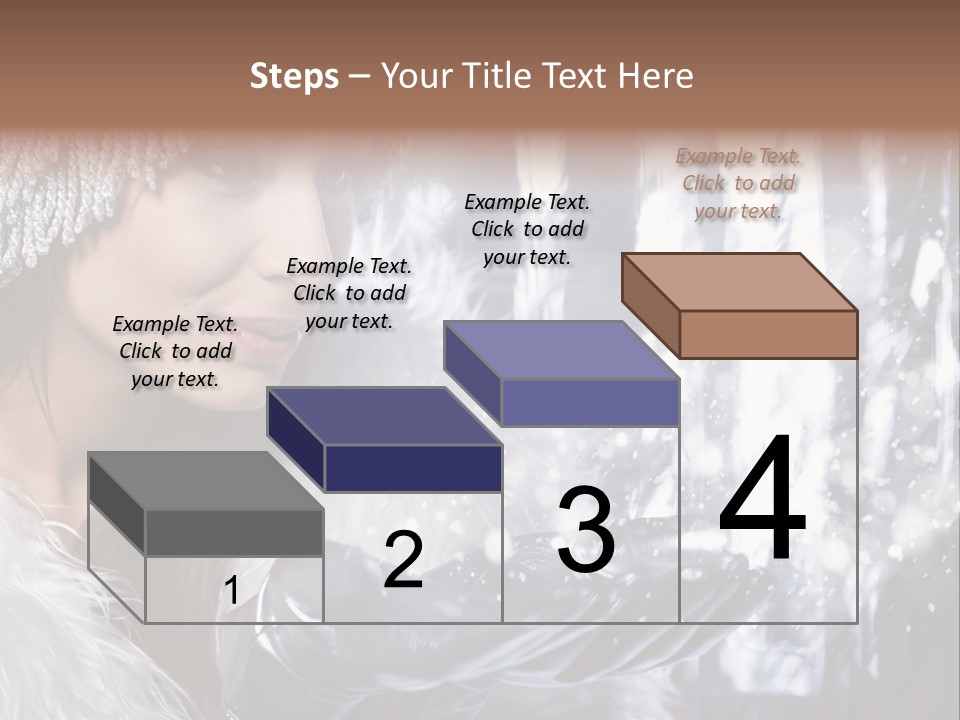 Steps – Your Title Text Here

Example Text. Click to add your text.

Example Text. Click to add your text.

Example Text. Click to add your text.

Example Text. Click to add your text.

1

2

3

4